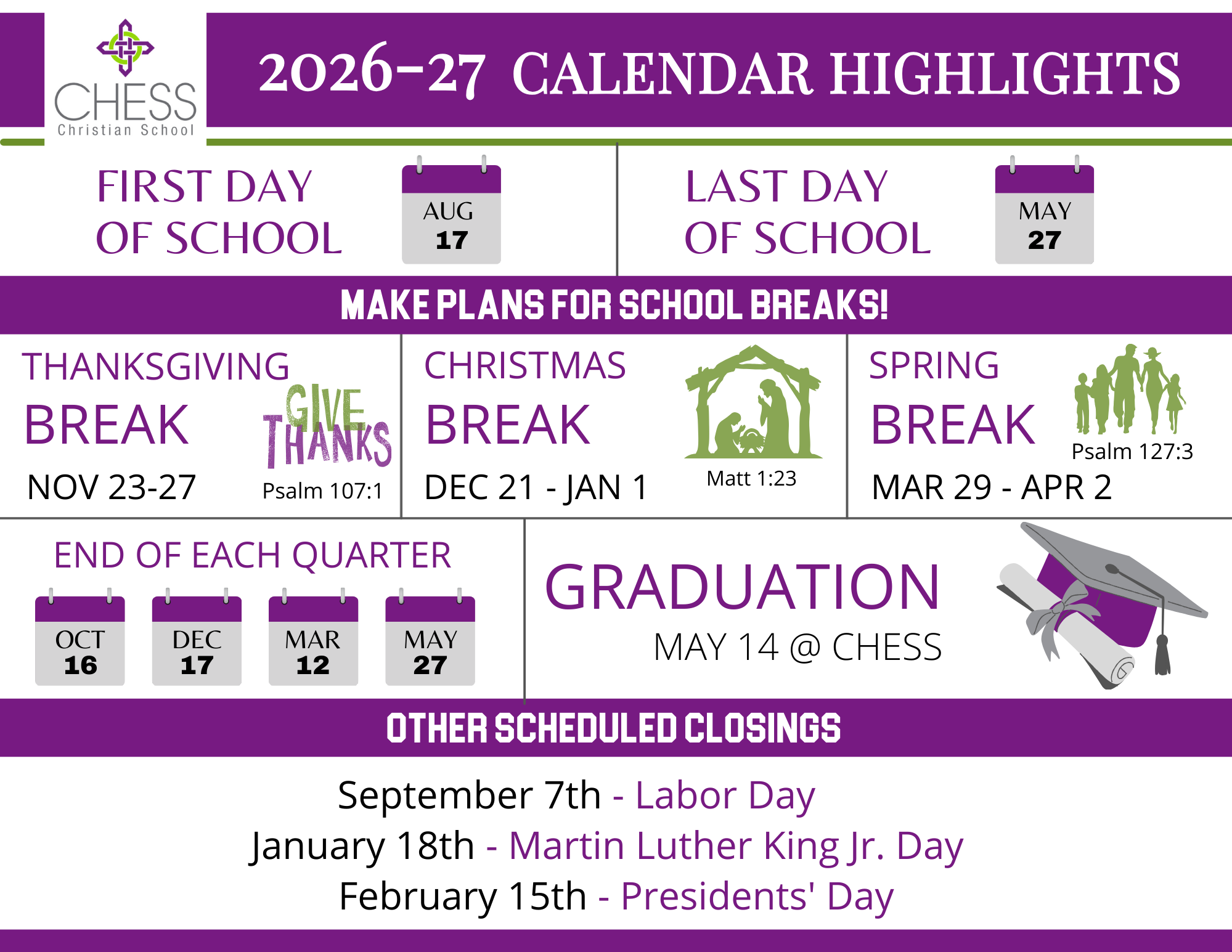 CHESS
Christian School

2026-27 CALENDAR HIGHLIGHTS

FIRST DAY OF SCHOOL

AUG
17

LAST DAY OF SCHOOL

MAY
27

MAKE PLANS FOR SCHOOL BREAKS!

THANKSGIVING BREAK

GIVE THANKS

NOV 23-27

Psalm 107:1

CHRISTMAS BREAK

DEC 21 - JAN 1

Matt 1:23

SPRING BREAK

Psalm 127:3

MAR 29 - APR 2

END OF EACH QUARTER

OCT
16

DEC
17

MAR
12

MAY
27

GRADUATION

MAY 14 @ CHESS

OTHER SCHEDULED CLOSINGS

September 7th - Labor Day
January 18th - Martin Luther King Jr. Day
February 15th - Presidents' Day